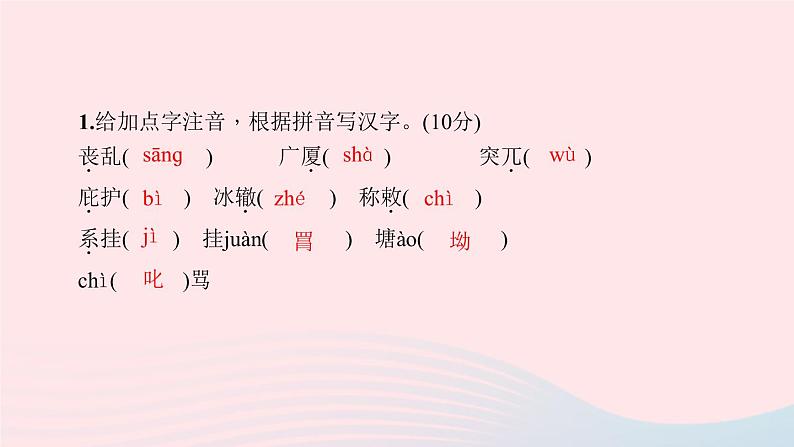 1.给加点字注音，根据拼音写汉字。(10分)

丧乱( sāng ) 广厦( shà ) 突兀( wù )

庇护( bì ) 冰辙( zhé ) 称敕( chì )

系挂( jì ) 挂juàn( 罥 ) 塘ào( 坳 )

chì( 叱 )骂